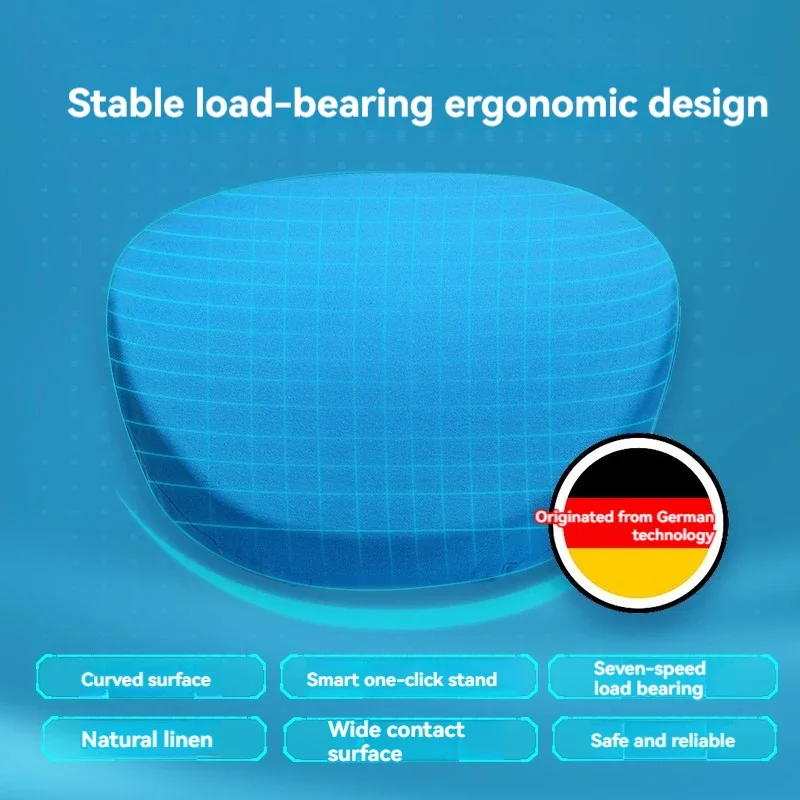 Stable load-bearing ergonomic design

Originated from German technology

Curved surface

Smart one-click stand

Seven-speed load bearing

Natural linen

Wide contact surface

Safe and reliable